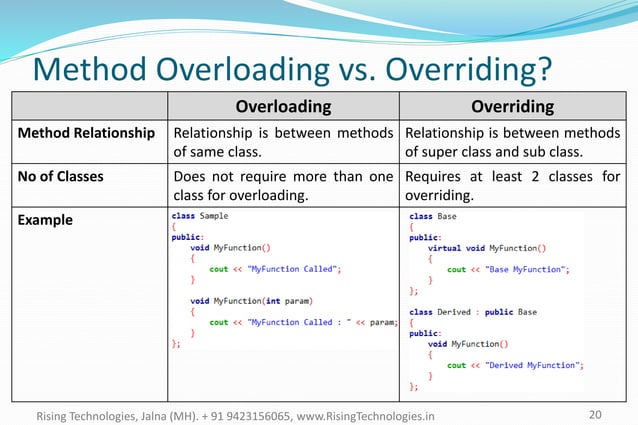 Method Overloading vs. Overriding?

| | Overloading | Overriding |
|---|---|---|
| Method Relationship | Relationship is between methods of same class. | Relationship is between methods of super class and sub class. |
| No of Classes | Does not require more than one class for overloading. | Requires at least 2 classes for overriding. |
| Example | class Sample<br>{<br>public:<br>void MyFunction()<br>{<br>cout << "MyFunction Called";<br>}<br><br>void MyFunction(int param)<br>{<br>cout << "MyFunction Called : " << param;<br>}<br>}; | class Base<br>{<br>public:<br>virtual void MyFunction()<br>{<br>cout << "Base MyFunction";<br>}<br>};<br><br>class Derived : public Base<br>{<br>public:<br>void MyFunction()<br>{<br>cout << "Derived MyFunction";<br>}<br>}; |

Rising Technologies, Jalna (MH). + 91 9423156065, www.RisingTechnologies.in

20